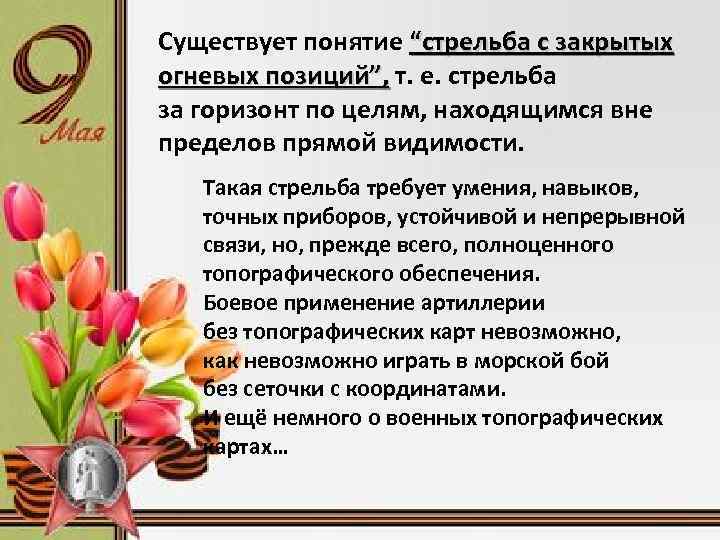 9 Мая

Существует понятие “стрельба с закрытых огневых позиций”, т. е. стрельба за горизонт по целям, находящимся вне пределов прямой видимости.

Такая стрельба требует умения, навыков, точных приборов, устойчивой и непрерывной связи, но, прежде всего, полноценного топографического обеспечения.
Боевое применение артиллерии без топографических карт невозможно, как невозможно играть в морской бой без сеточки с координатами.
И ещё немного о военных топографических картах…